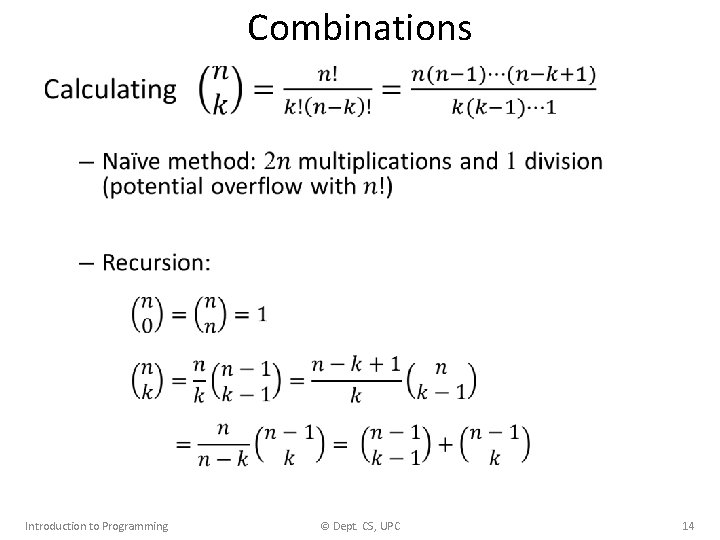 Combinations

Calculating $\binom{n}{k} = \frac{n!}{k!(n-k)!} = \frac{n(n-1)\cdots(n-k+1)}{k(k-1)\cdots 1}$

– Naïve method: $2n$ multiplications and $1$ division (potential overflow with $n!$)

– Recursion:

$\binom{n}{0} = \binom{n}{n} = 1$

$\binom{n}{k} = \frac{n}{k}\binom{n-1}{k-1} = \frac{n-k+1}{k}\binom{n}{k-1}$

$= \frac{n}{n-k}\binom{n-1}{k} = \binom{n-1}{k-1} + \binom{n-1}{k}$

Introduction to Programming © Dept. CS, UPC 14